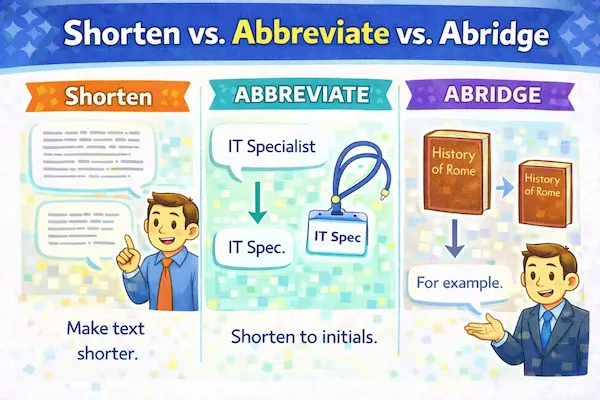 Shorten vs. Abbreviate vs. Abridge

Shorten

Make text shorter.

ABBREVIATE

IT Specialist

IT Spec.

IT Spec

Shorten to initials.

ABRIDGE

History of Rome

History of Rome

For example.